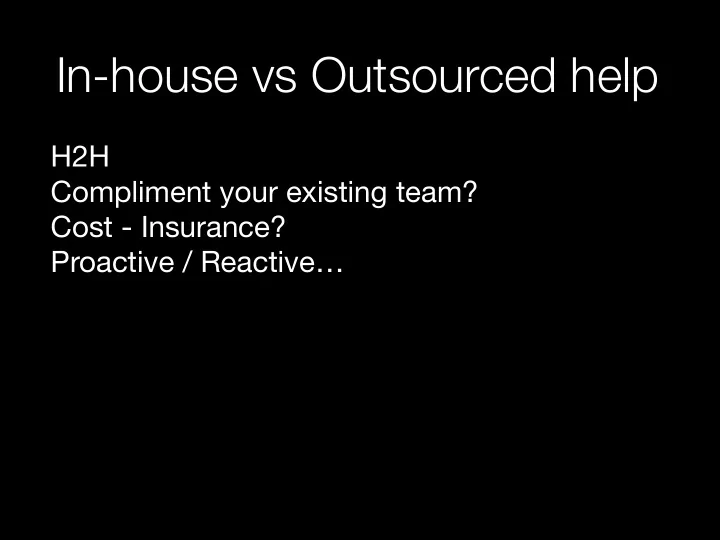 In-house vs Outsourced help

H2H
Compliment your existing team?
Cost - Insurance?
Proactive / Reactive…